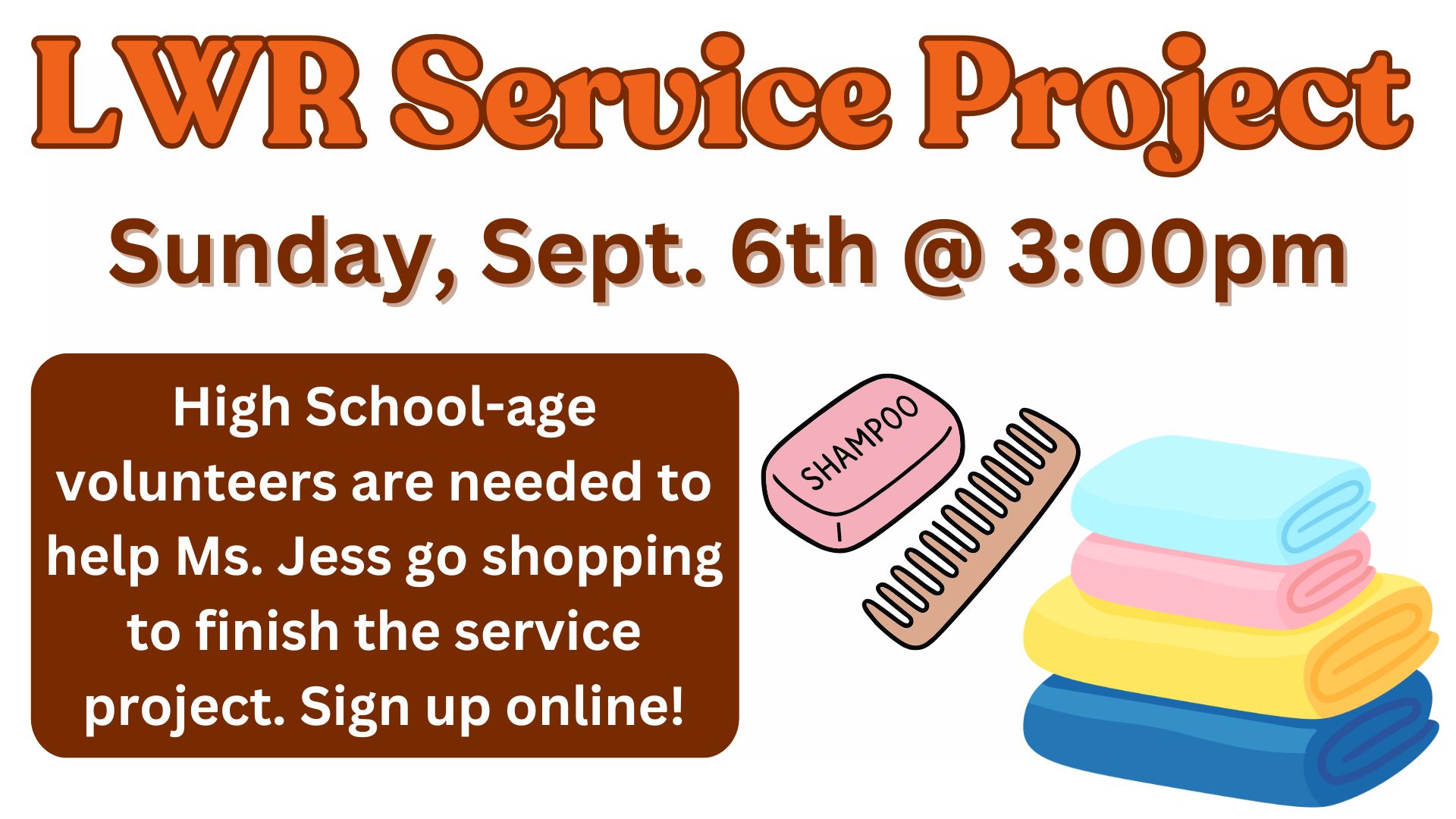 LWR Service Project

Sunday, Sept. 6th @ 3:00pm

High School-age volunteers are needed to help Ms. Jess go shopping to finish the service project. Sign up online!

SHAMPOO